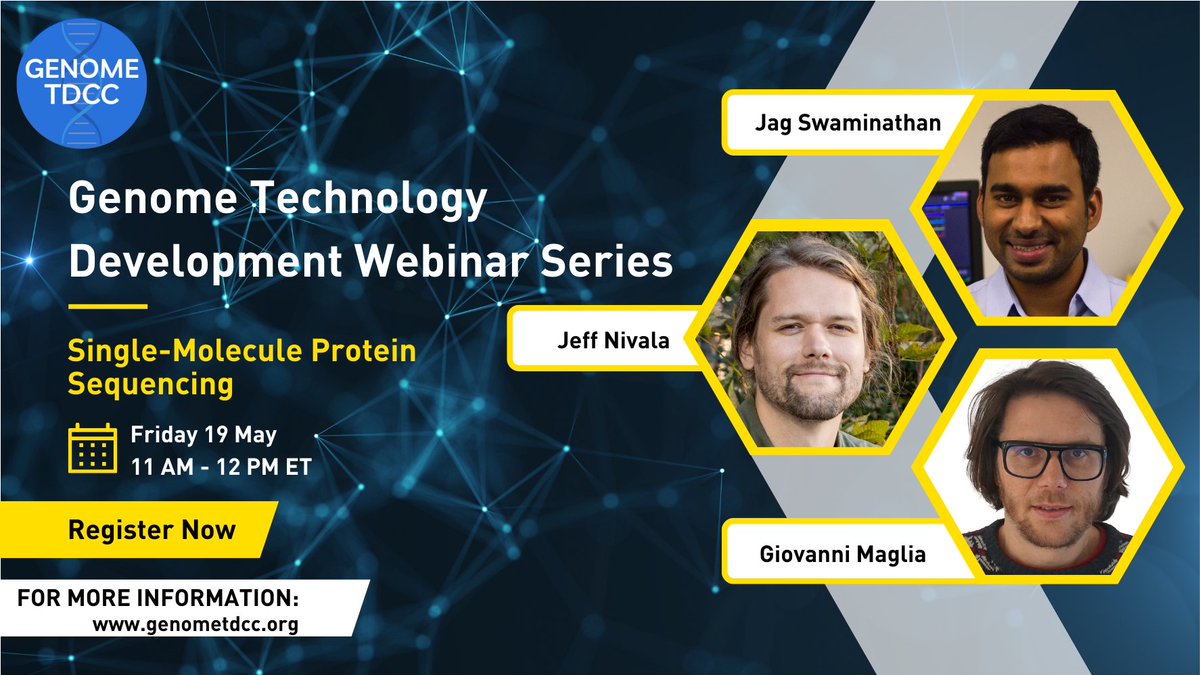 GENOME TDCC

Genome Technology Development Webinar Series

Single-Molecule Protein Sequencing

Friday 19 May
11 AM - 12 PM ET

Register Now

FOR MORE INFORMATION:
www.genometdcc.org

Jag Swaminathan

Jeff Nivala

Giovanni Maglia